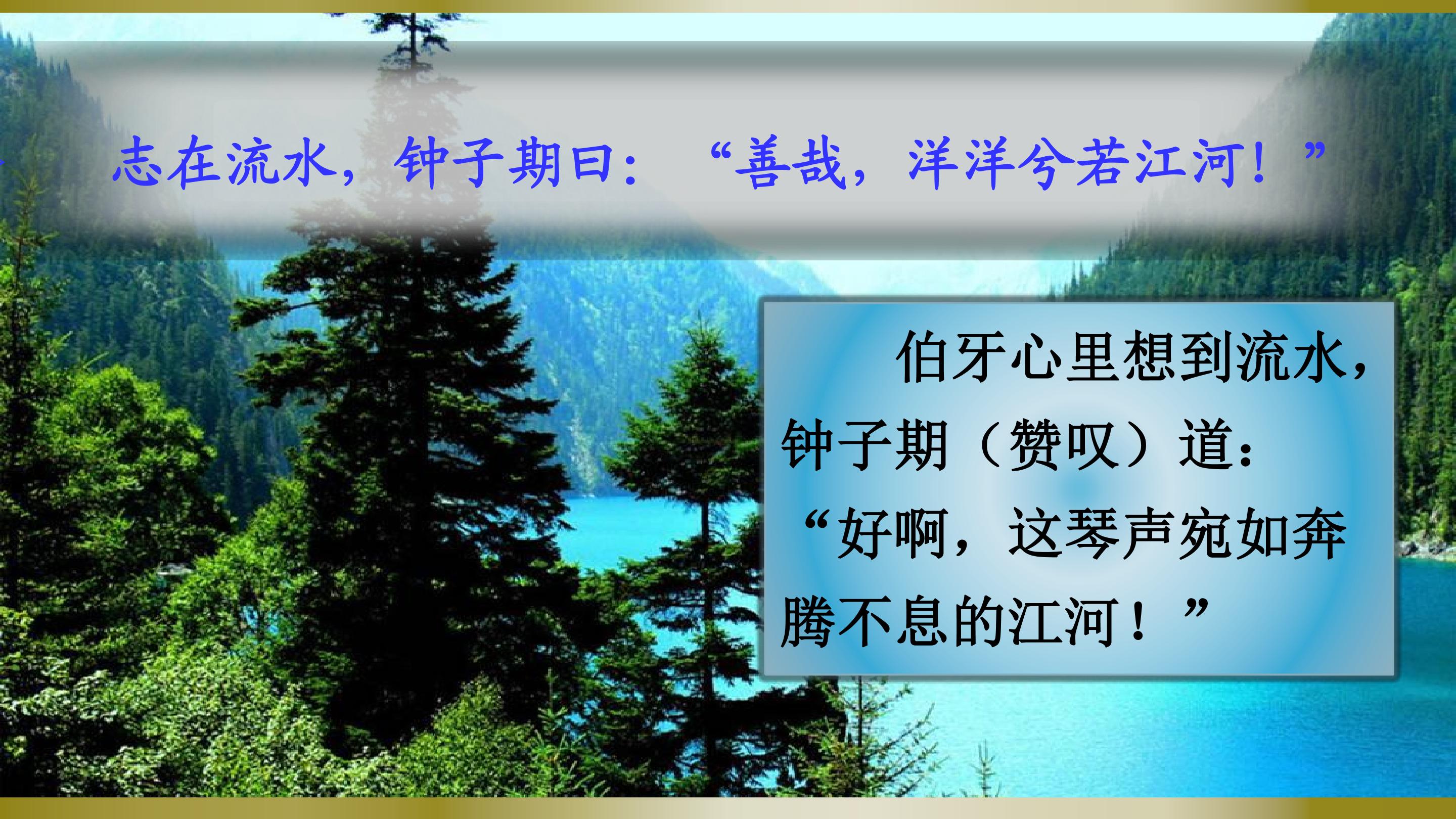 志在流水，钟子期曰：“善哉，洋洋兮若江河！”

伯牙心里想到流水，钟子期（赞叹）道：“好啊，这琴声宛如奔腾不息的江河！”